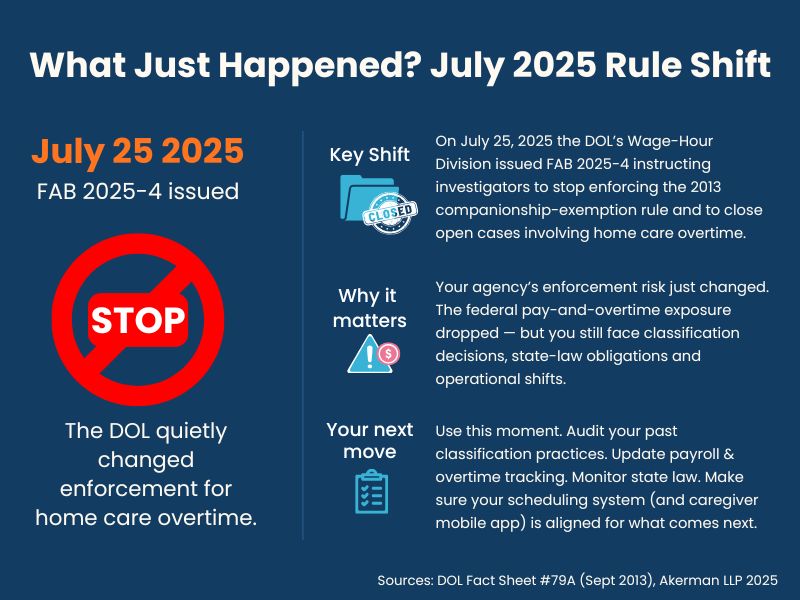 What Just Happened? July 2025 Rule Shift

July 25 2025
FAB 2025-4 issued

STOP

The DOL quietly changed enforcement for home care overtime.

Key Shift

CLOSED

On July 25, 2025 the DOL's Wage-Hour Division issued FAB 2025-4 instructing investigators to stop enforcing the 2013 companionship-exemption rule and to close open cases involving home care overtime.

Why it matters

Your agency's enforcement risk just changed. The federal pay-and-overtime exposure dropped — but you still face classification decisions, state-law obligations and operational shifts.

Your next move

Use this moment. Audit your past classification practices. Update payroll & overtime tracking. Monitor state law. Make sure your scheduling system (and caregiver mobile app) is aligned for what comes next.

Sources: DOL Fact Sheet #79A (Sept 2013), Akerman LLP 2025